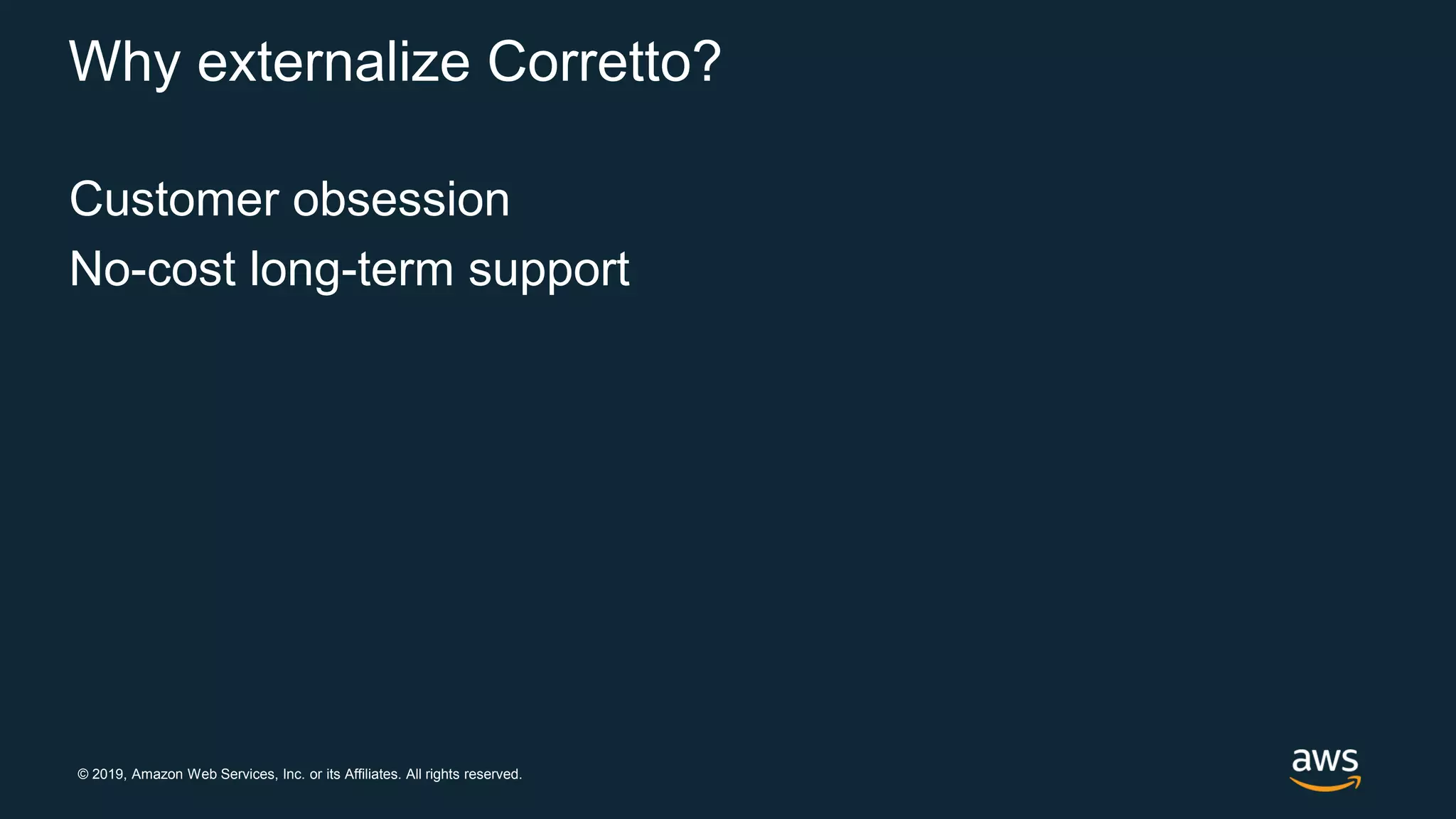 Why externalize Corretto?

Customer obsession

No-cost long-term support

© 2019, Amazon Web Services, Inc. or its Affiliates. All rights reserved.

aws